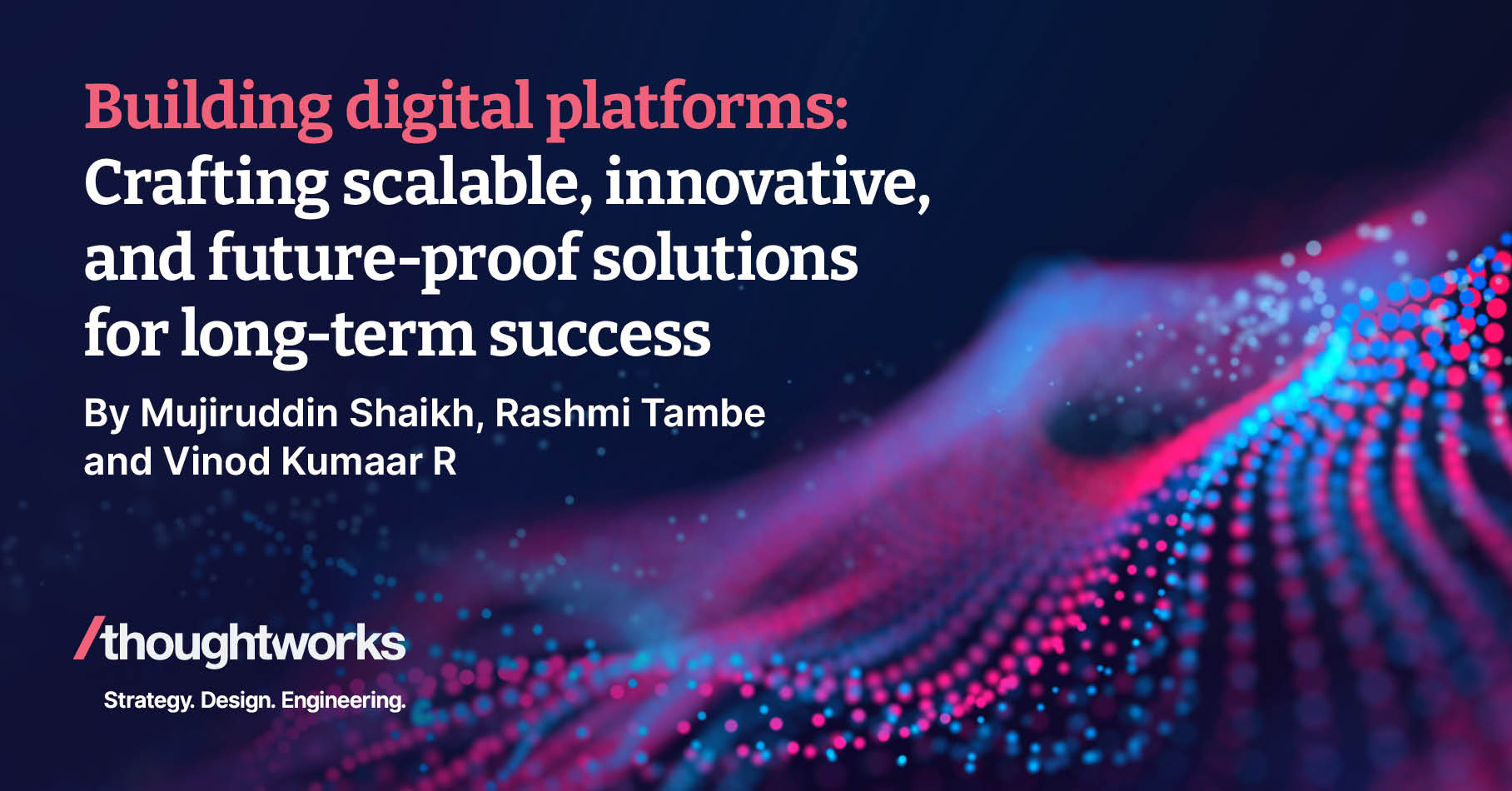 Building digital platforms: Crafting scalable, innovative, and future-proof solutions for long-term success

By Mujiruddin Shaikh, Rashmi Tambe and Vinod Kumaar R

/thoughtworks

Strategy. Design. Engineering.